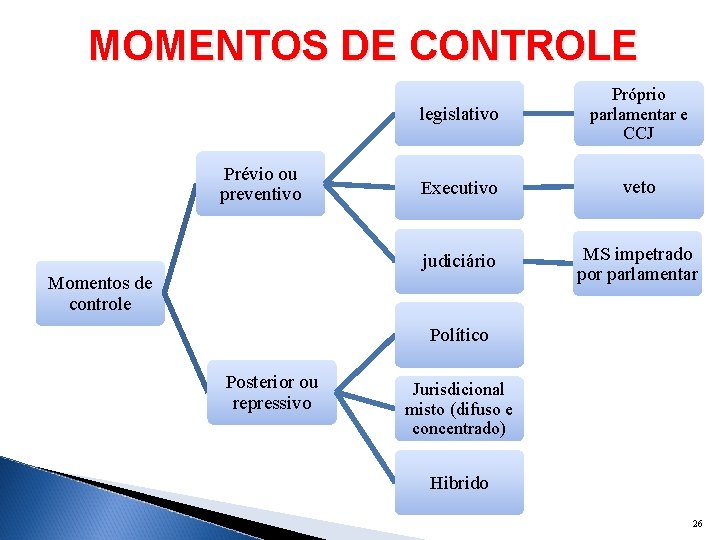 MOMENTOS DE CONTROLE

Momentos de controle

Prévio ou preventivo

legislativo

Próprio parlamentar e CCJ

Executivo

veto

judiciário

MS impetrado por parlamentar

Posterior ou repressivo

Político

Jurisdicional misto (difuso e concentrado)

Hibrido

26